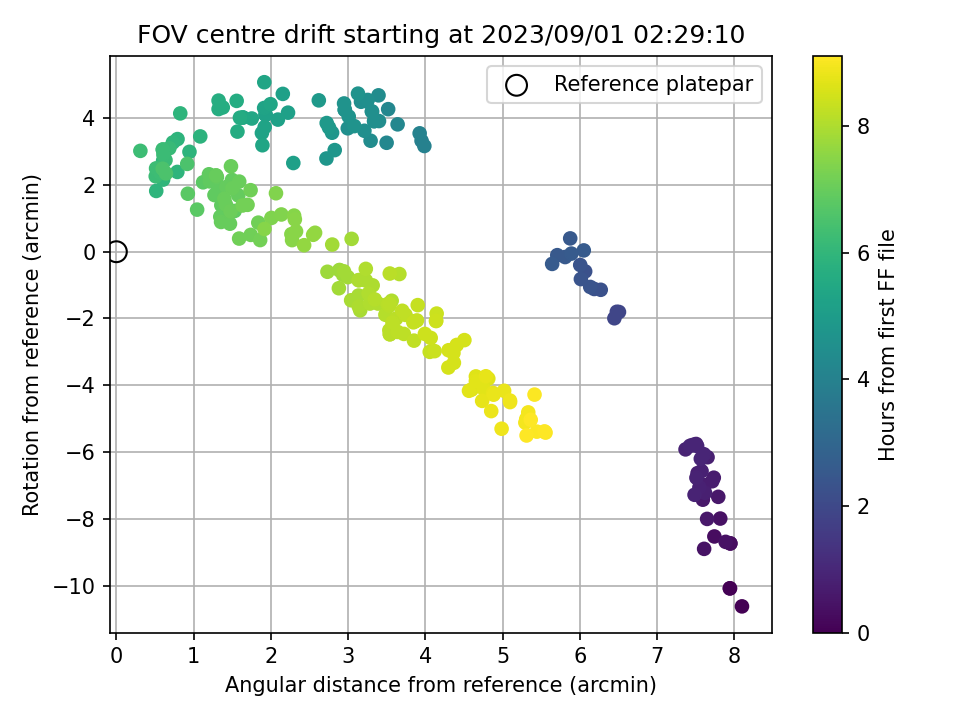 FOV centre drift starting at 2023/09/01 02:29:10

Reference platepar

Rotation from reference (arcmin)

4
2
0
−2
−4
−6
−8
−10

0 1 2 3 4 5 6 7 8

Angular distance from reference (arcmin)

Hours from first FF file

8
6
4
2
0